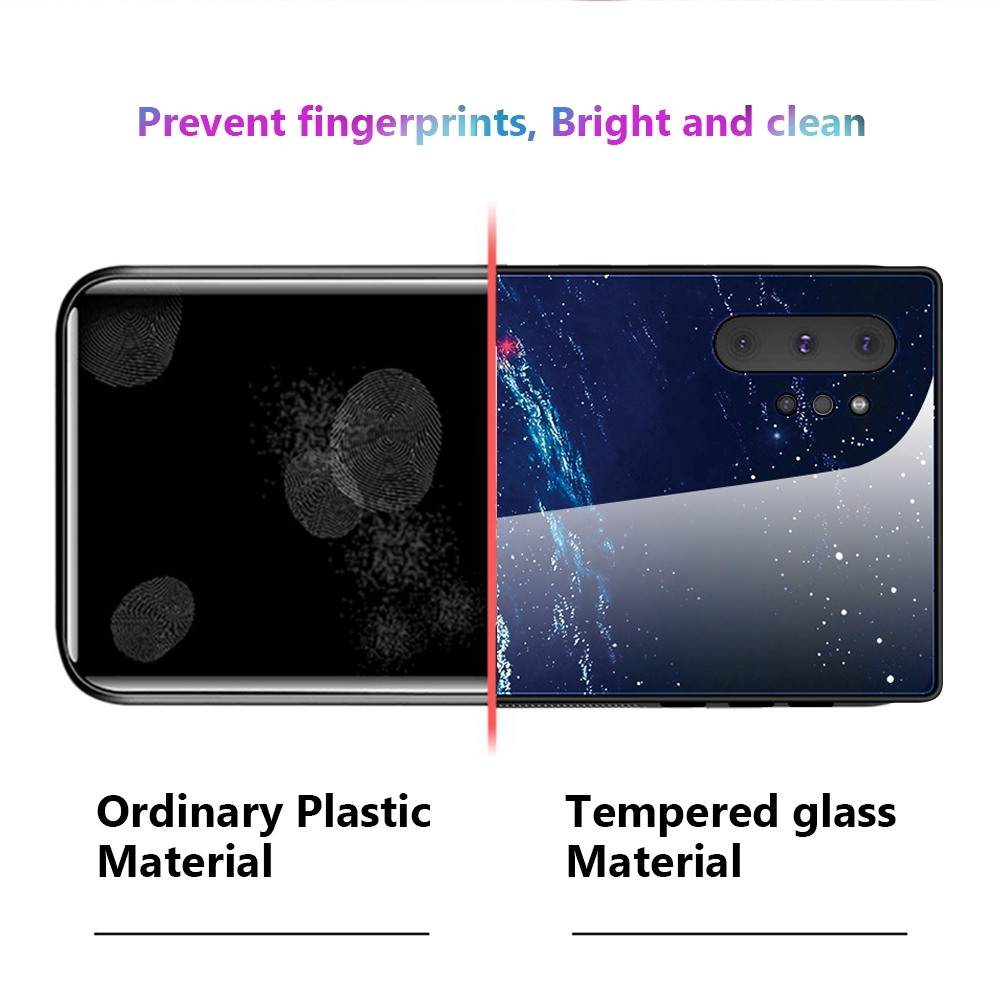 Prevent fingerprints, Bright and clean

Ordinary Plastic Material

Tempered glass Material